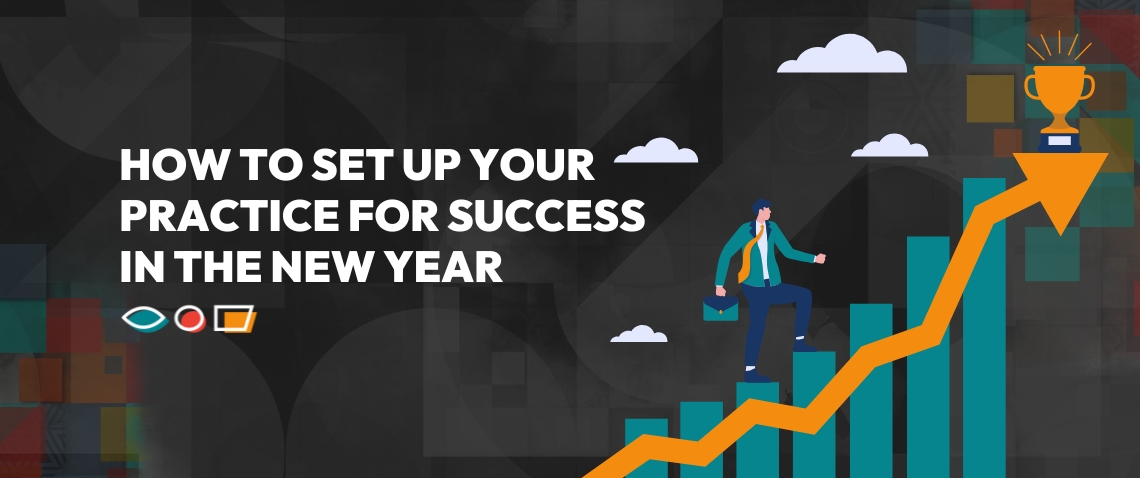 HOW TO SET UP YOUR PRACTICE FOR SUCCESS IN THE NEW YEAR